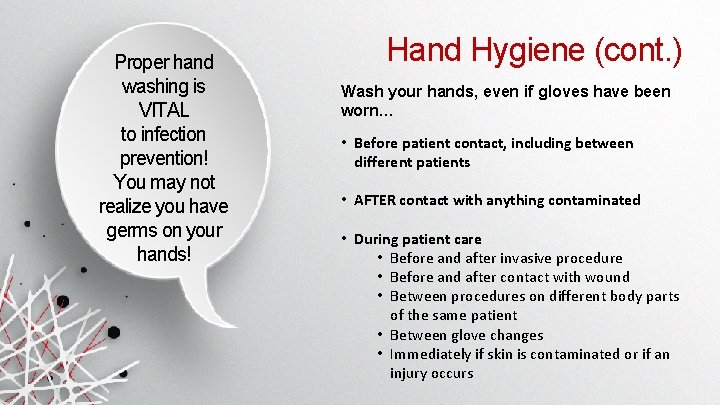 Proper hand washing is VITAL to infection prevention! You may not realize you have germs on your hands!

Hand Hygiene (cont.)

Wash your hands, even if gloves have been worn...

• Before patient contact, including between different patients

• AFTER contact with anything contaminated

• During patient care
  • Before and after invasive procedure
  • Before and after contact with wound
  • Between procedures on different body parts of the same patient
  • Between glove changes
  • Immediately if skin is contaminated or if an injury occurs